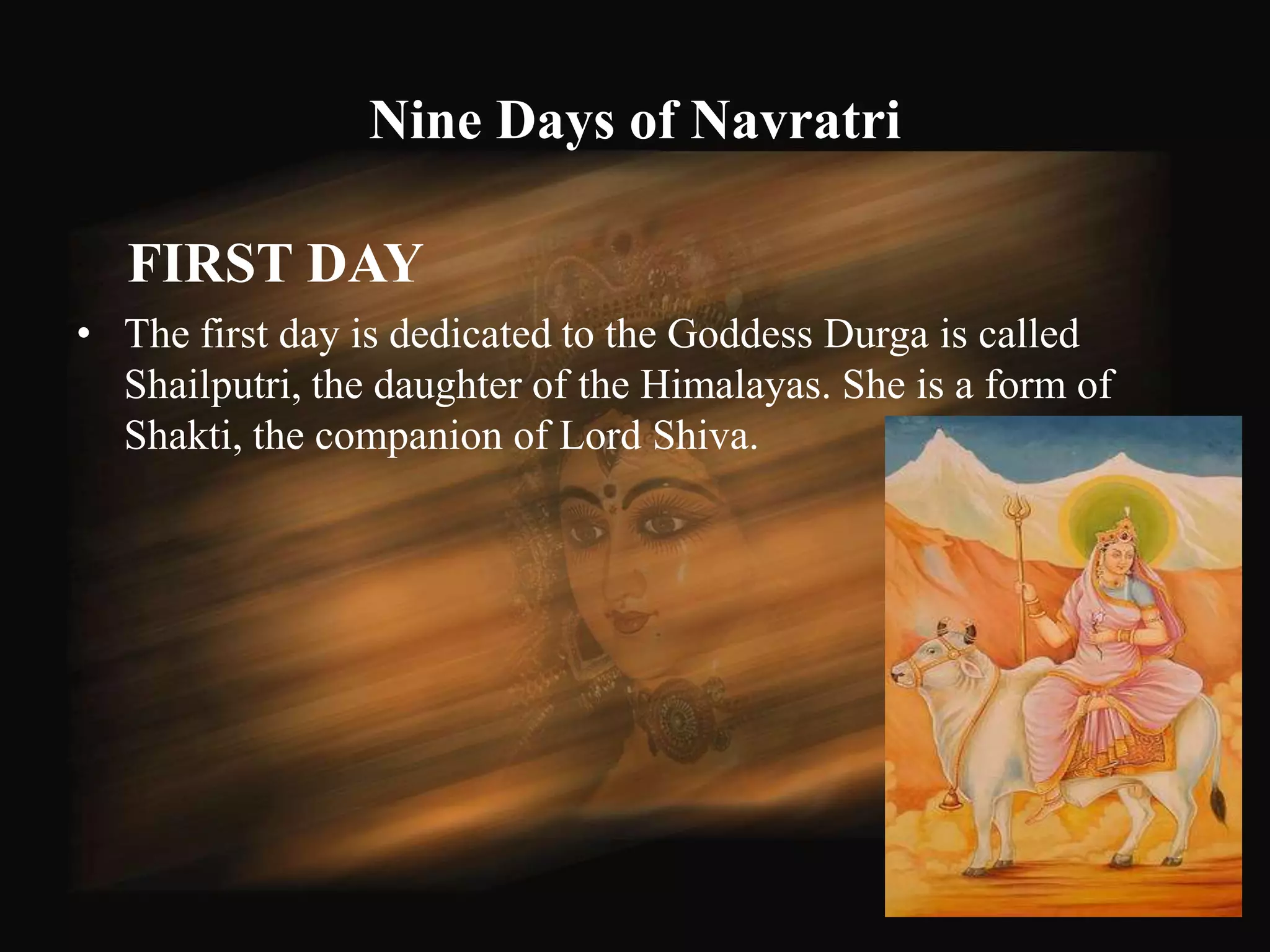 Nine Days of Navratri

FIRST DAY

• The first day is dedicated to the Goddess Durga is called Shailputri, the daughter of the Himalayas. She is a form of Shakti, the companion of Lord Shiva.